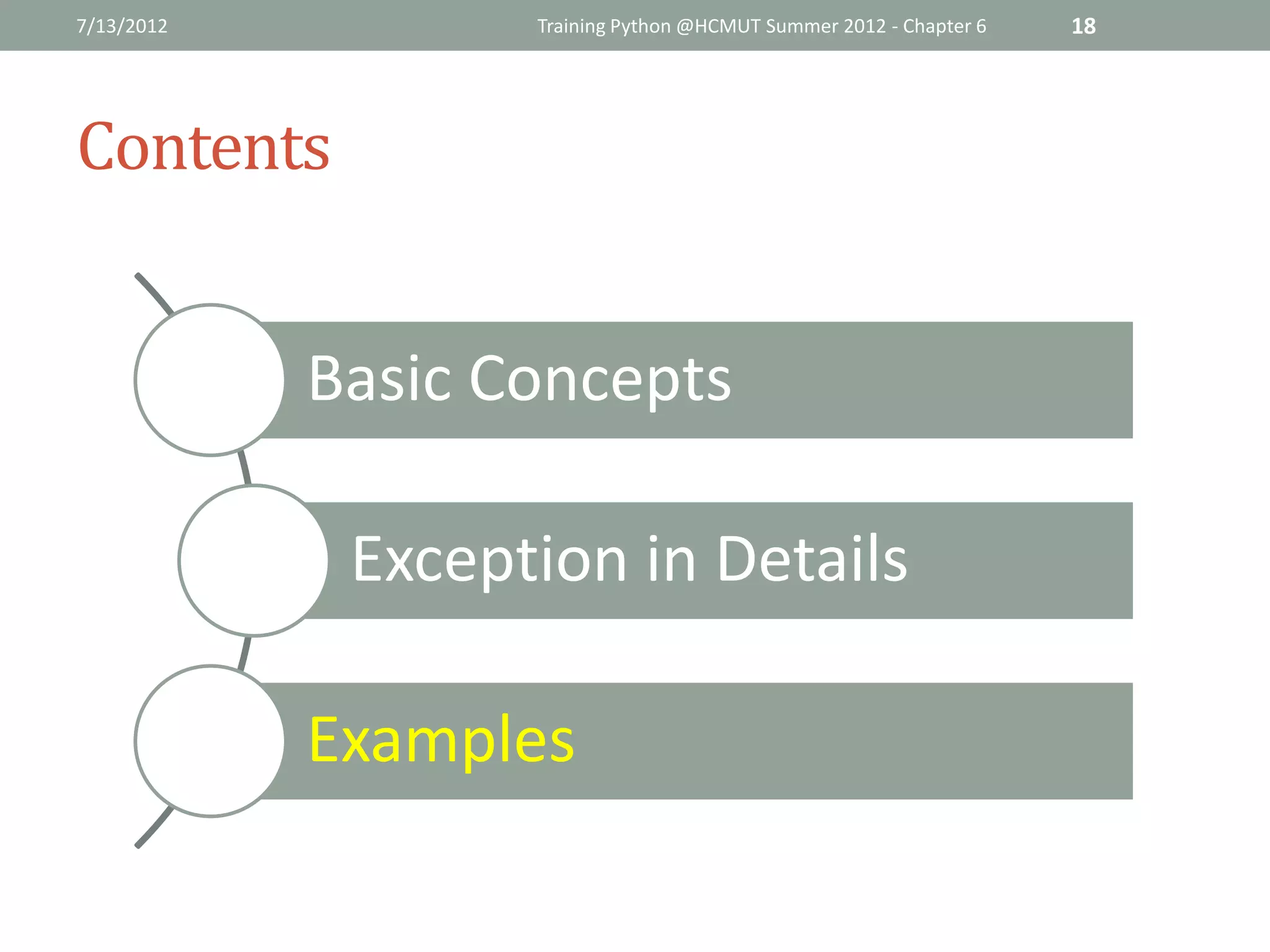 7/13/2012 Training Python @HCMUT Summer 2012 - Chapter 6 18

Contents

Basic Concepts

Exception in Details

Examples